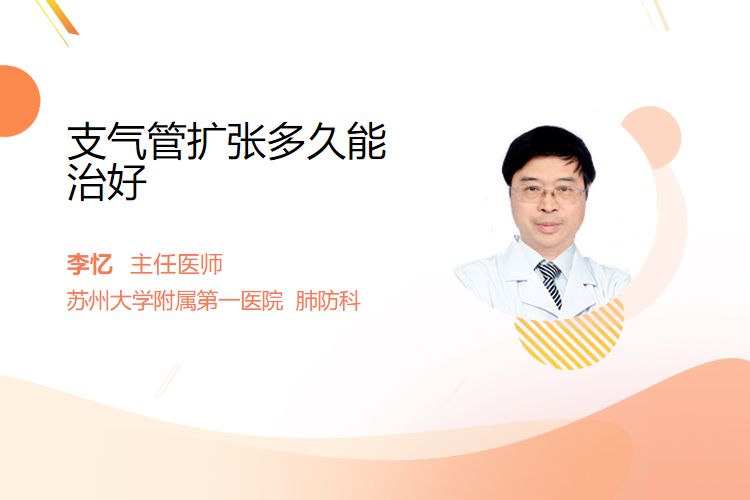 支气管扩张多久能治好

李忆 主任医师

苏州大学附属第一医院 肺防科